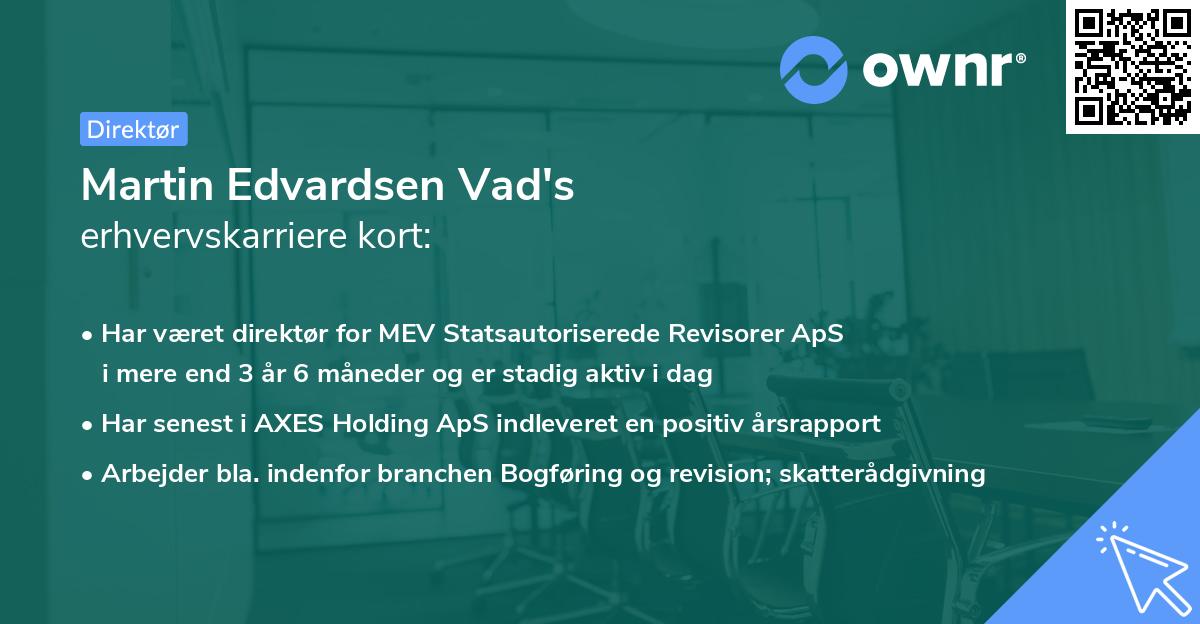 ownr®

Direktør

Martin Edvardsen Vad's
erhvervskarriere kort:

• Har været direktør for MEV Statsautoriserede Revisorer ApS i mere end 3 år 6 måneder og er stadig aktiv i dag
• Har senest i AXES Holding ApS indleveret en positiv årsrapport
• Arbejder bla. indenfor branchen Bogføring og revision; skatterådgivning